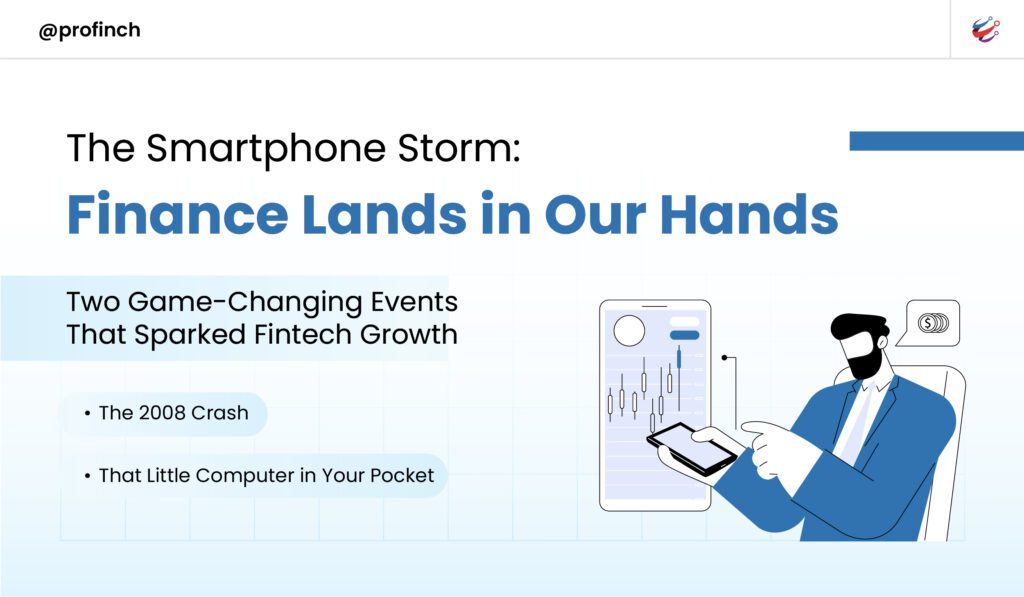 @profinch

The Smartphone Storm:
Finance Lands in Our Hands

Two Game-Changing Events That Sparked Fintech Growth

• The 2008 Crash

• That Little Computer in Your Pocket